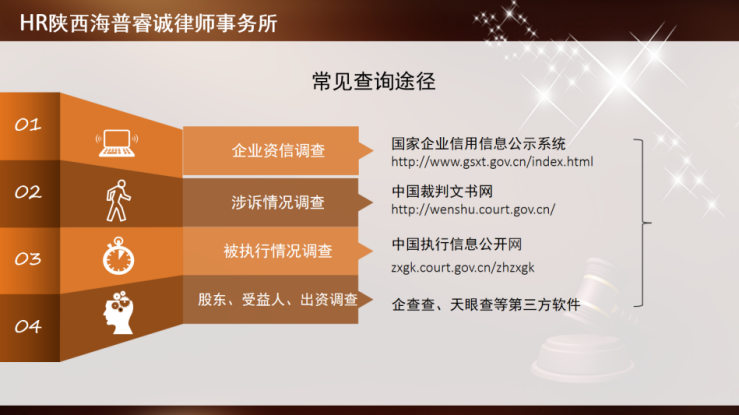 HR陕西海普睿诚律师事务所

常见查询途径

01

企业资信调查

国家企业信用信息公示系统
http://www.gsxt.gov.cn/index.html

02

涉诉情况调查

中国裁判文书网
http://wenshu.court.gov.cn/

03

被执行情况调查

中国执行信息公开网
zxgk.court.gov.cn/zhzxgk

04

股东、受益人、出资调查

企查查、天眼查等第三方软件